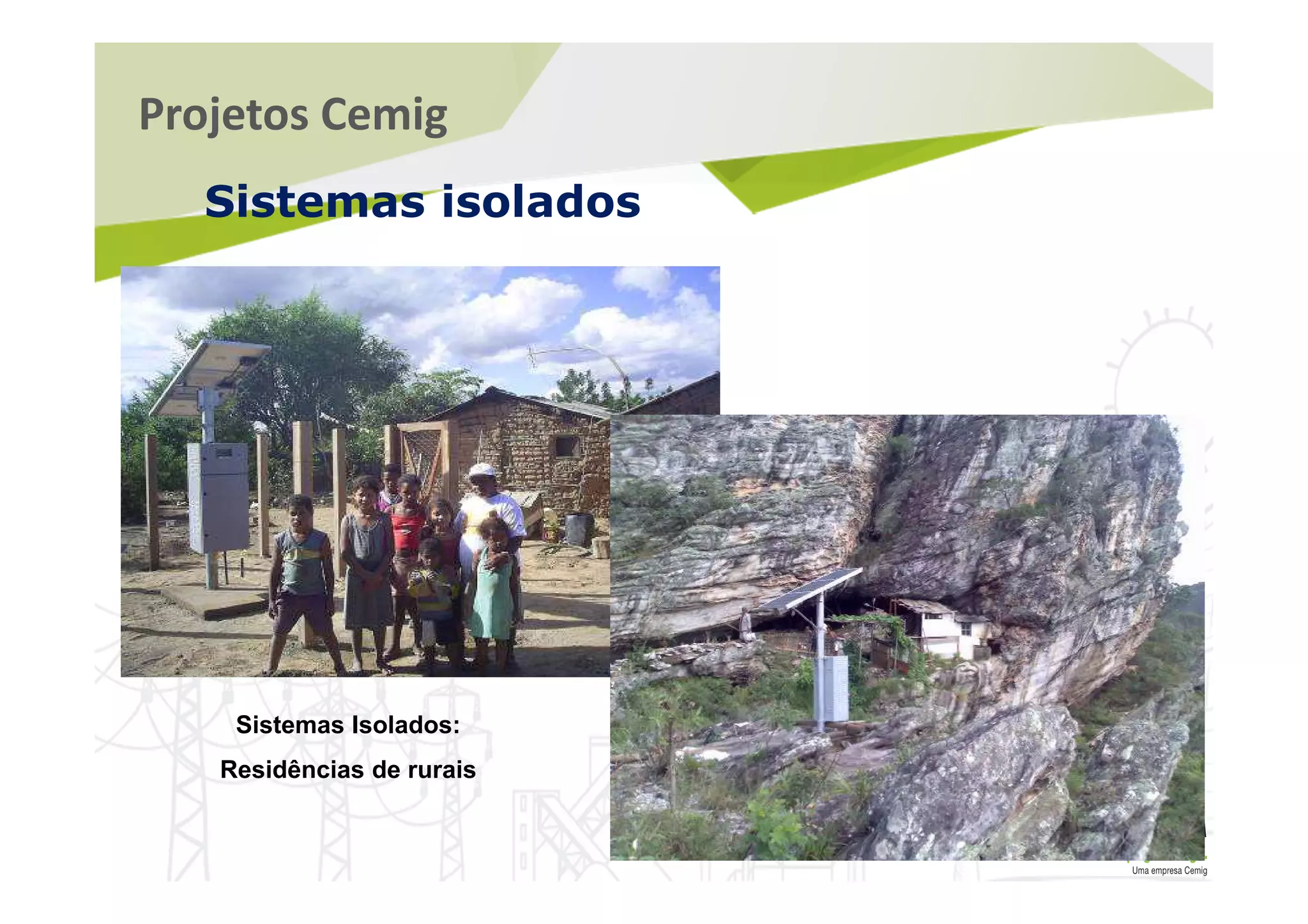 Projetos Cemig

Sistemas isolados

Sistemas Isolados:

Residências de rurais

Uma empresa Cemig